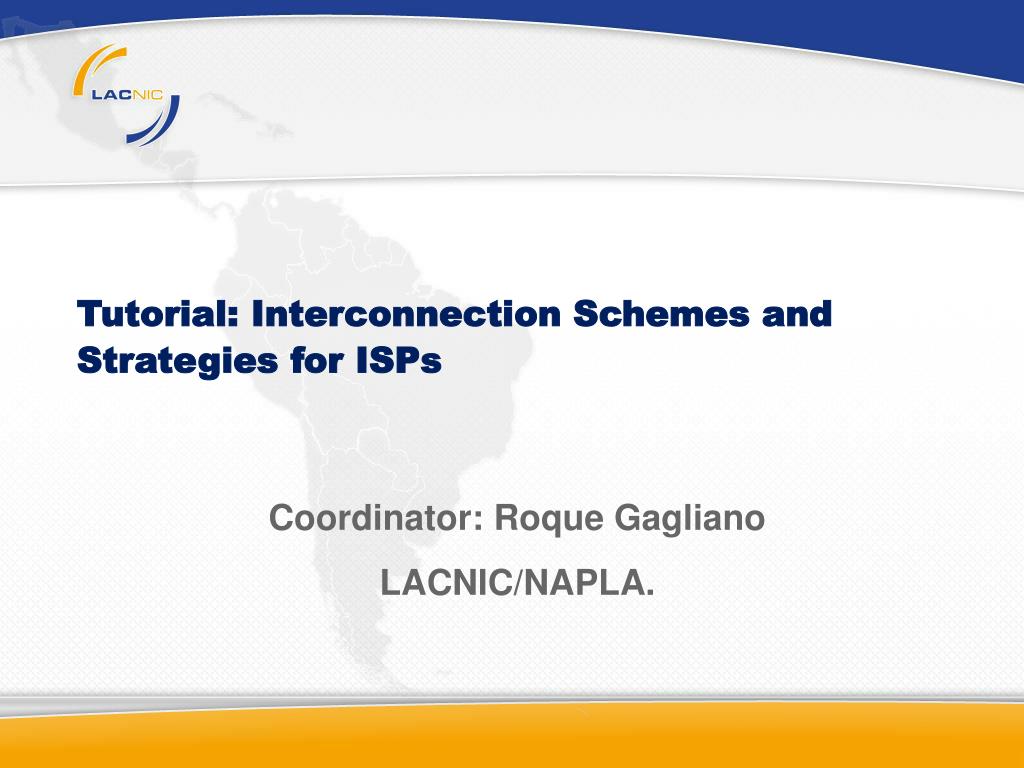 LACNIC

Tutorial: Interconnection Schemes and Strategies for ISPs

Coordinator: Roque Gagliano

LACNIC/NAPLA.